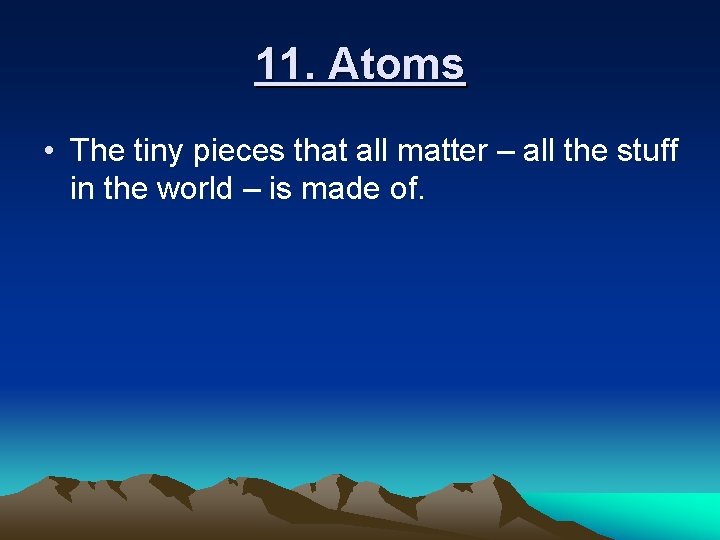 11. Atoms

• The tiny pieces that all matter – all the stuff in the world – is made of.